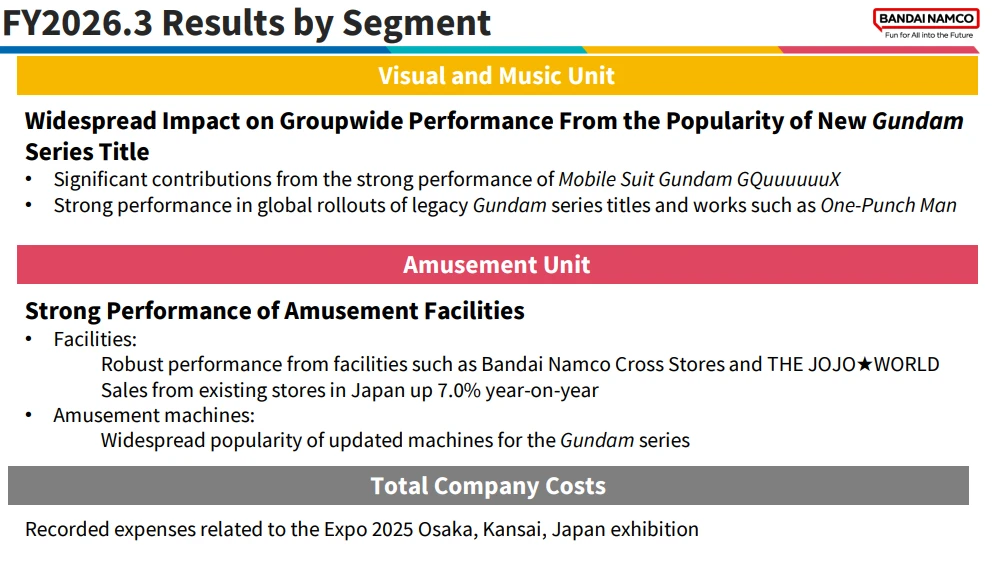 FY2026.3 Results by Segment

BANDAI NAMCO
Fun for All into the Future

Visual and Music Unit

Widespread Impact on Groupwide Performance From the Popularity of New Gundam Series Title

• Significant contributions from the strong performance of Mobile Suit Gundam GQuuuuuuX
• Strong performance in global rollouts of legacy Gundam series titles and works such as One-Punch Man

Amusement Unit

Strong Performance of Amusement Facilities

• Facilities:
Robust performance from facilities such as Bandai Namco Cross Stores and THE JOJO★WORLD
Sales from existing stores in Japan up 7.0% year-on-year
• Amusement machines:
Widespread popularity of updated machines for the Gundam series

Total Company Costs

Recorded expenses related to the Expo 2025 Osaka, Kansai, Japan exhibition